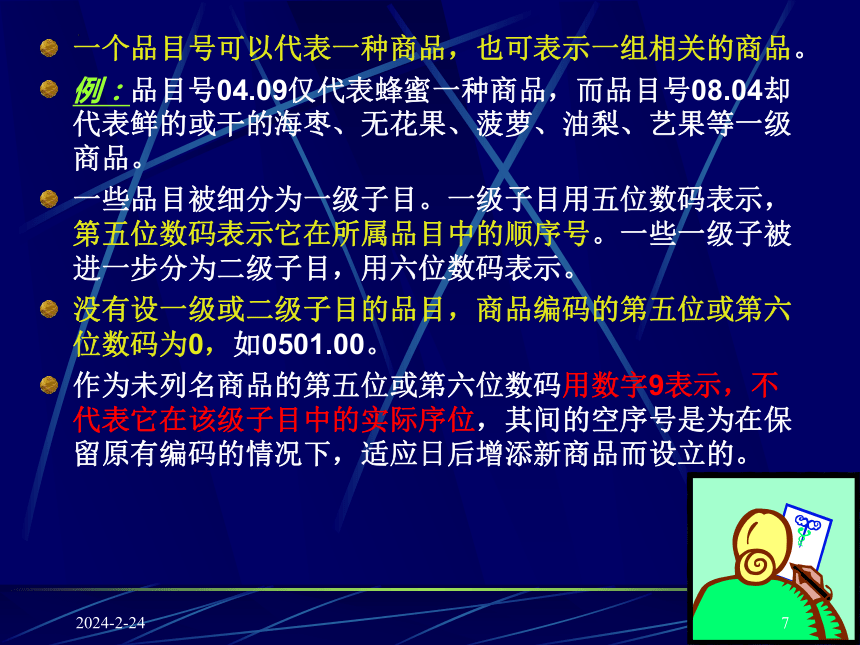 一个品目号可以代表一种商品，也可表示一组相关的商品。

例：品目号04.09仅代表蜂蜜一种商品，而品目号08.04却代表鲜的或干的海枣、无花果、菠萝、油梨、艺果等一级商品。

一些品目被细分为一级子目。一级子目用五位数码表示，第五位数码表示它在所属品目中的顺序号。一些一级子被进一步分为二级子目，用六位数码表示。

没有设一级或二级子目的品目，商品编码的第五位或第六位数码为0，如0501.00。

作为未列名商品的第五位或第六位数码用数字9表示，不代表它在该级子目中的实际序位，其间的空序号是为在保留原有编码的情况下，适应日后增添新商品而设立的。

2024-2-24

7